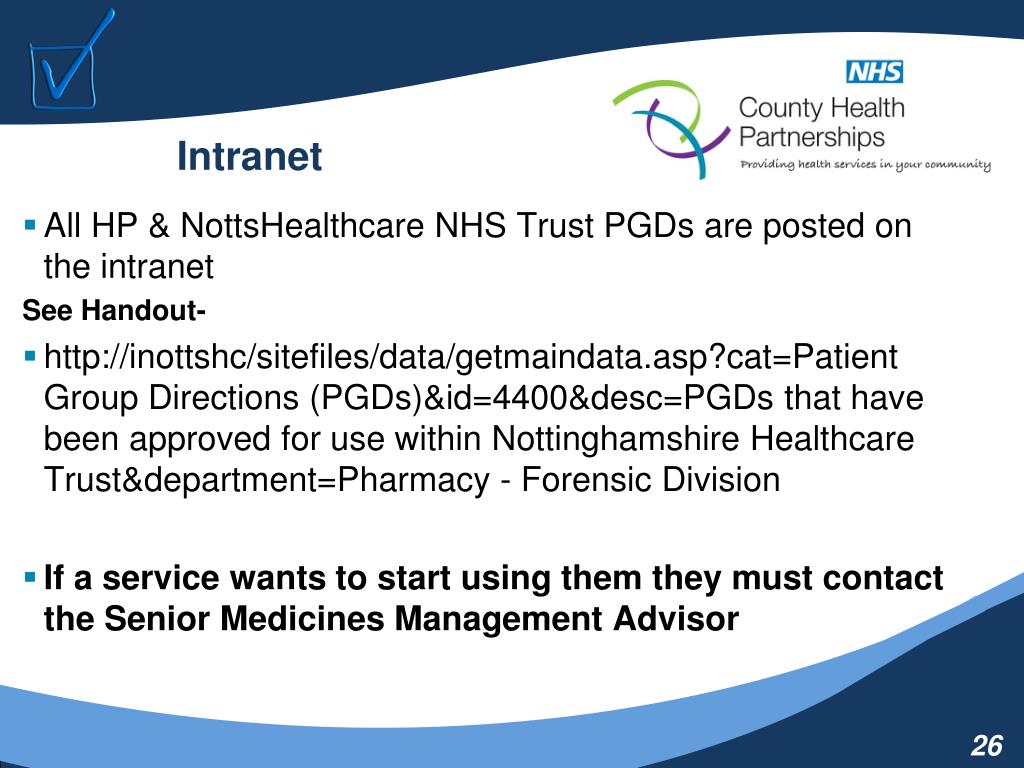 NHS
County Health Partnerships
Providing health services in your community

Intranet

▪ All HP & NottsHealthcare NHS Trust PGDs are posted on the intranet

See Handout-

▪ http://inottshc/sitefiles/data/getmaindata.asp?cat=Patient Group Directions (PGDs)&id=4400&desc=PGDs that have been approved for use within Nottinghamshire Healthcare Trust&department=Pharmacy - Forensic Division

▪ If a service wants to start using them they must contact the Senior Medicines Management Advisor

26